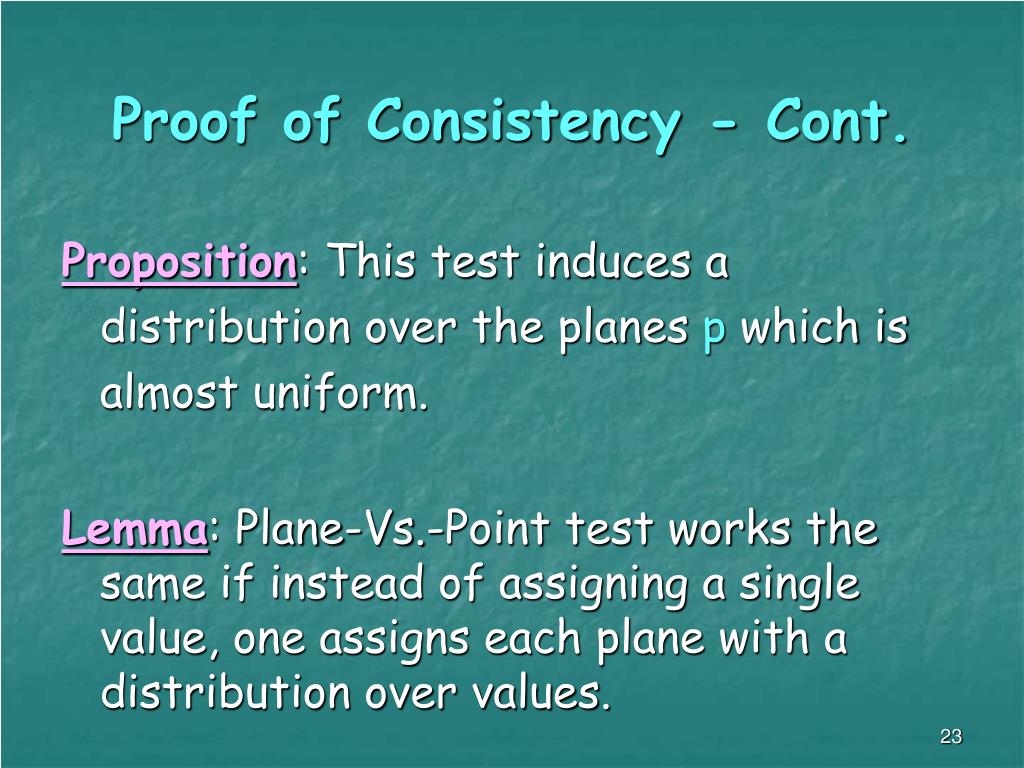 Proof of Consistency - Cont.

Proposition: This test induces a distribution over the planes p which is almost uniform.

Lemma: Plane-Vs.-Point test works the same if instead of assigning a single value, one assigns each plane with a distribution over values.

23